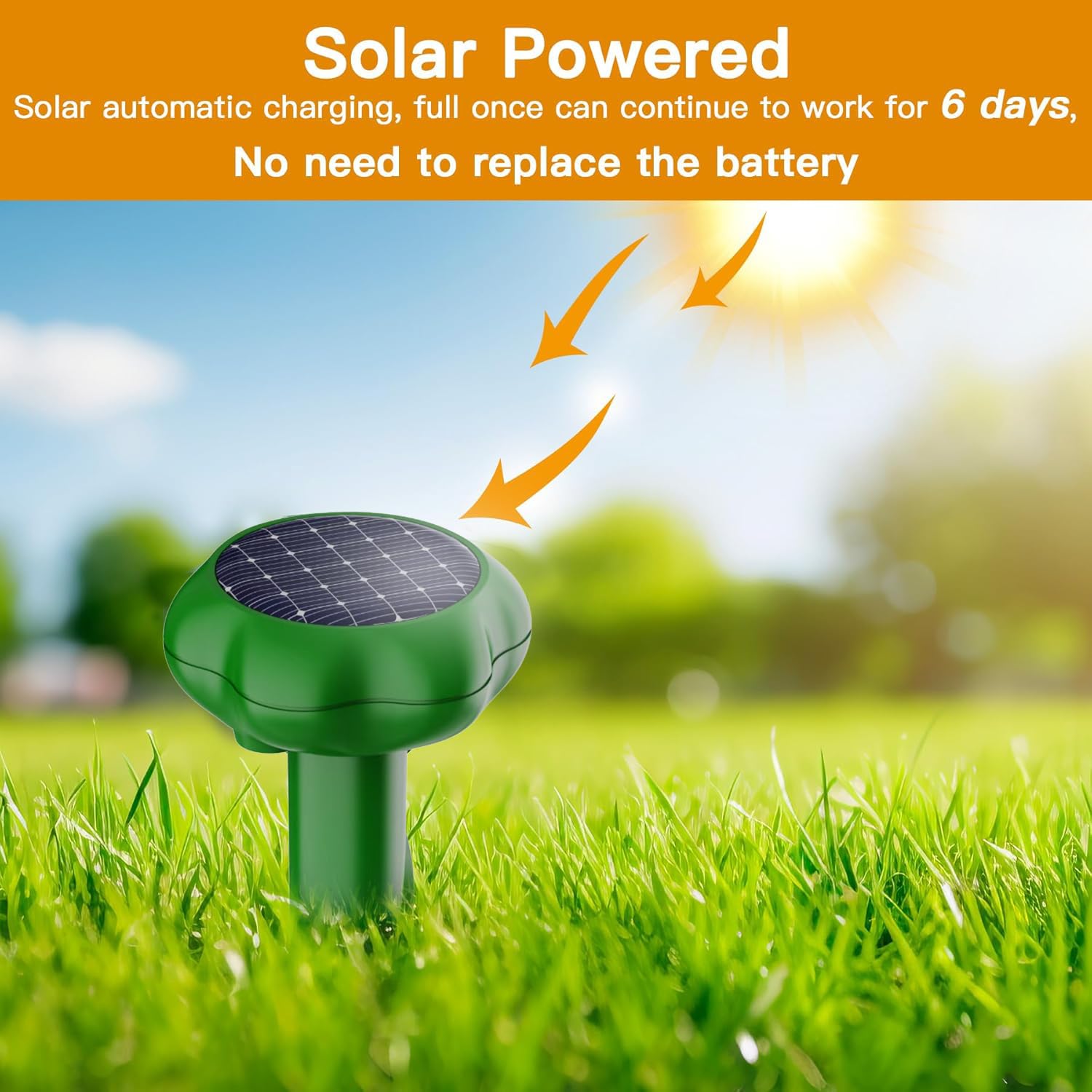 Solar Powered

Solar automatic charging, full once can continue to work for 6 days,

No need to replace the battery